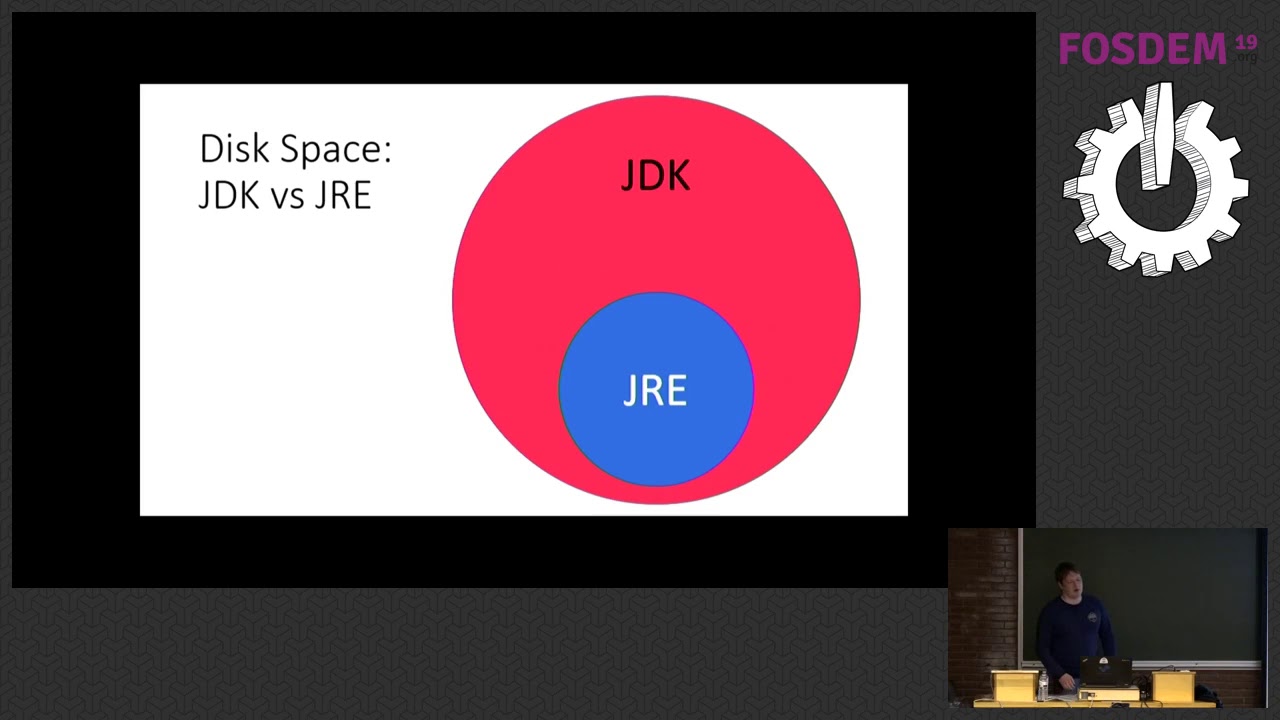 Disk Space:
JDK vs JRE

JDK

JRE

FOSDEM 19 .org